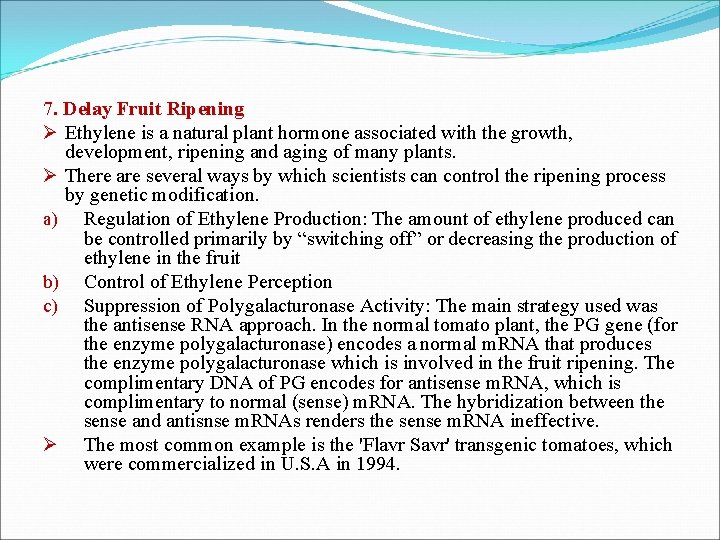 7. Delay Fruit Ripening

➢ Ethylene is a natural plant hormone associated with the growth, development, ripening and aging of many plants.

➢ There are several ways by which scientists can control the ripening process by genetic modification.

a) Regulation of Ethylene Production: The amount of ethylene produced can be controlled primarily by “switching off” or decreasing the production of ethylene in the fruit

b) Control of Ethylene Perception

c) Suppression of Polygalacturonase Activity: The main strategy used was the antisense RNA approach. In the normal tomato plant, the PG gene (for the enzyme polygalacturonase) encodes a normal mRNA that produces the enzyme polygalacturonase which is involved in the fruit ripening. The complimentary DNA of PG encodes for antisense mRNA, which is complimentary to normal (sense) mRNA. The hybridization between the sense and antisnse mRNAs renders the sense mRNA ineffective.

➢ The most common example is the 'Flavr Savr' transgenic tomatoes, which were commercialized in U.S.A in 1994.